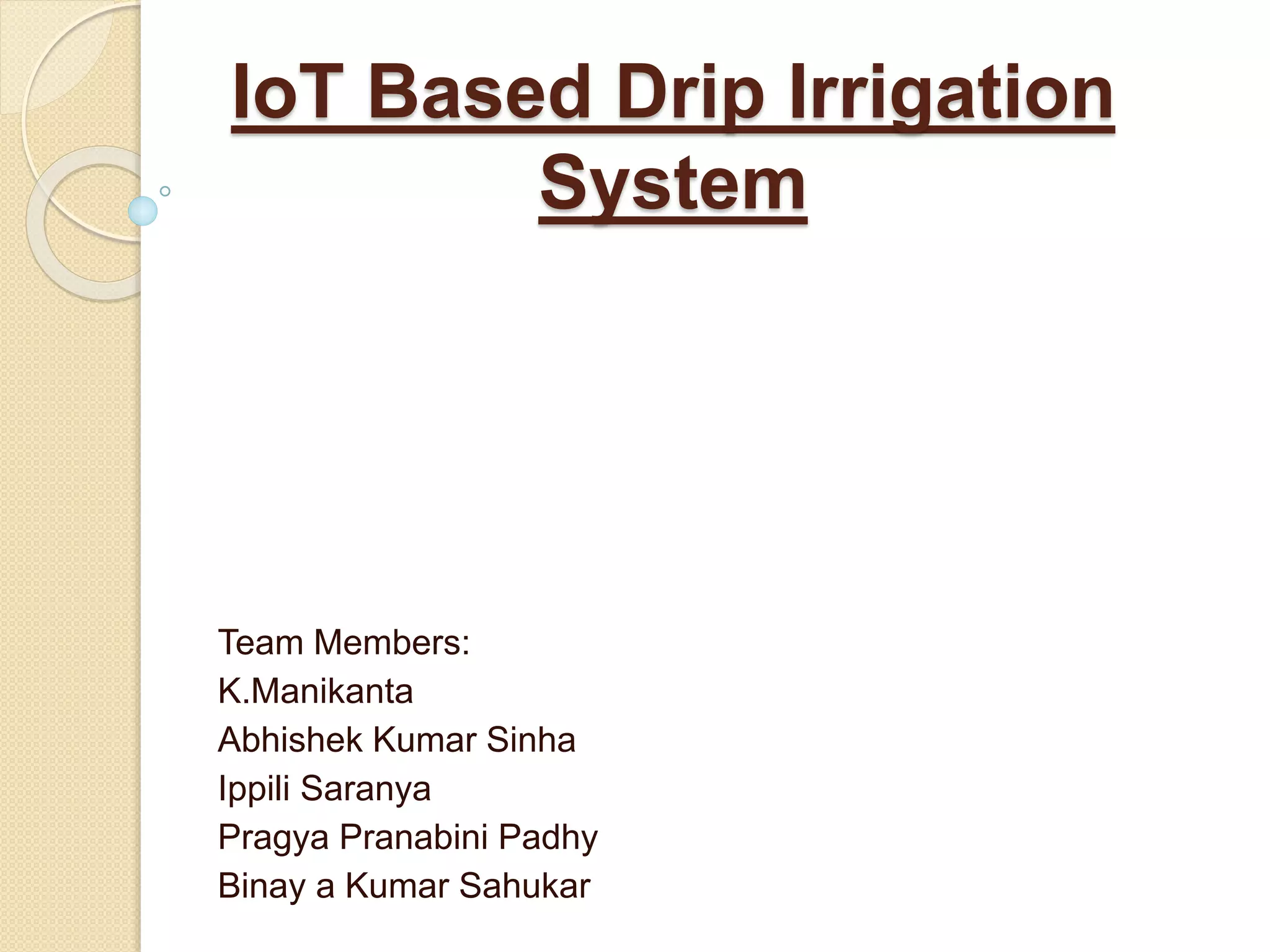 IoT Based Drip Irrigation System

Team Members:
K.Manikanta
Abhishek Kumar Sinha
Ippili Saranya
Pragya Pranabini Padhy
Binay a Kumar Sahukar